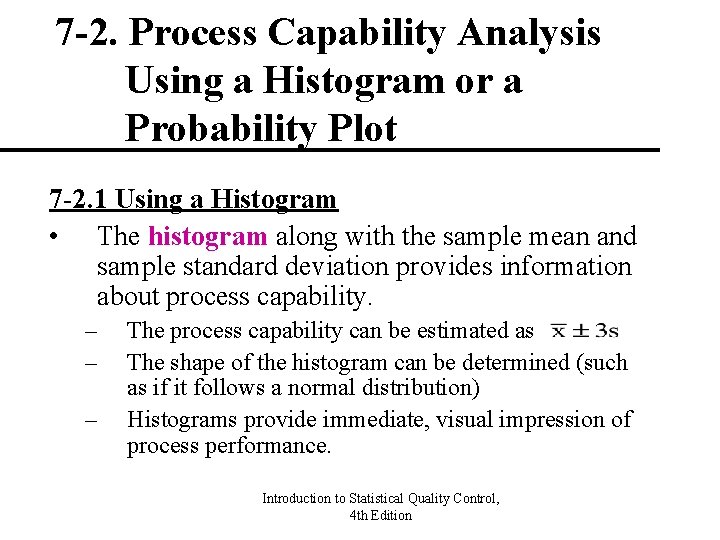 7-2. Process Capability Analysis Using a Histogram or a Probability Plot

7-2.1 Using a Histogram

• The histogram along with the sample mean and sample standard deviation provides information about process capability.

– The process capability can be estimated as $\bar{x} \pm 3s$

– The shape of the histogram can be determined (such as if it follows a normal distribution)

– Histograms provide immediate, visual impression of process performance.

Introduction to Statistical Quality Control, 4th Edition